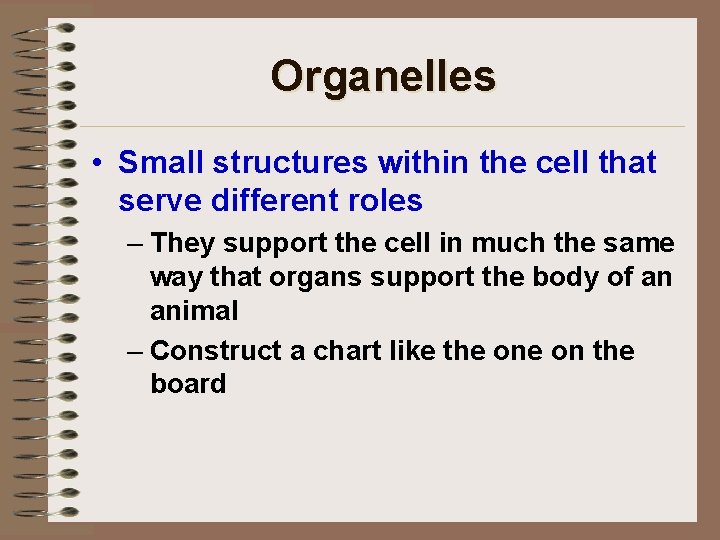 Organelles

• Small structures within the cell that serve different roles

– They support the cell in much the same way that organs support the body of an animal

– Construct a chart like the one on the board